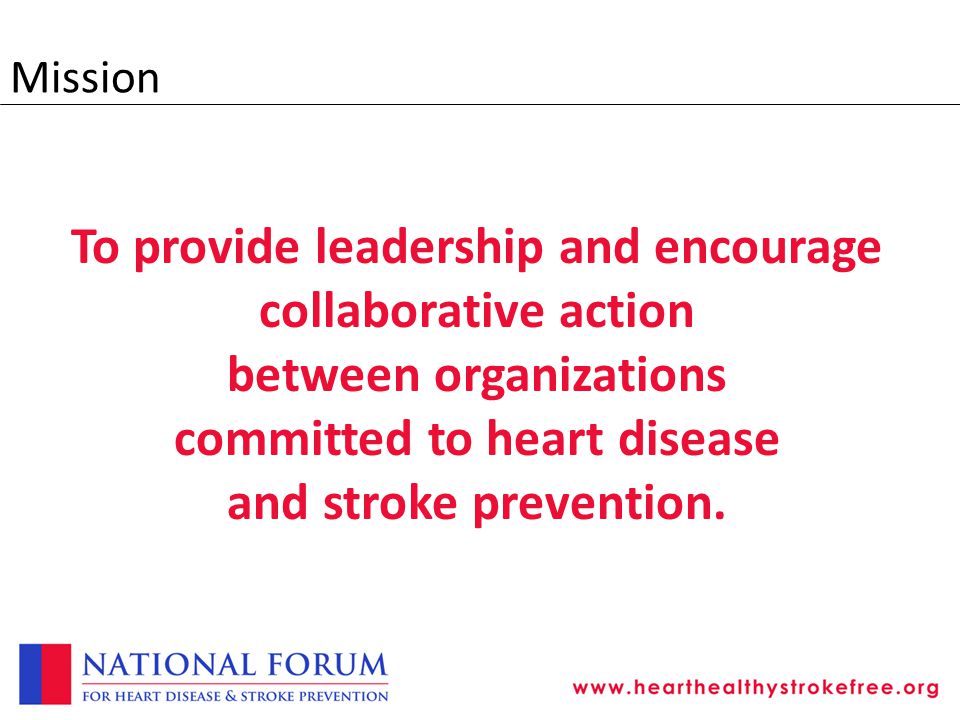 Mission

To provide leadership and encourage collaborative action between organizations committed to heart disease and stroke prevention.

NATIONAL FORUM
FOR HEART DISEASE & STROKE PREVENTION

www.hearthealthystrokefree.org